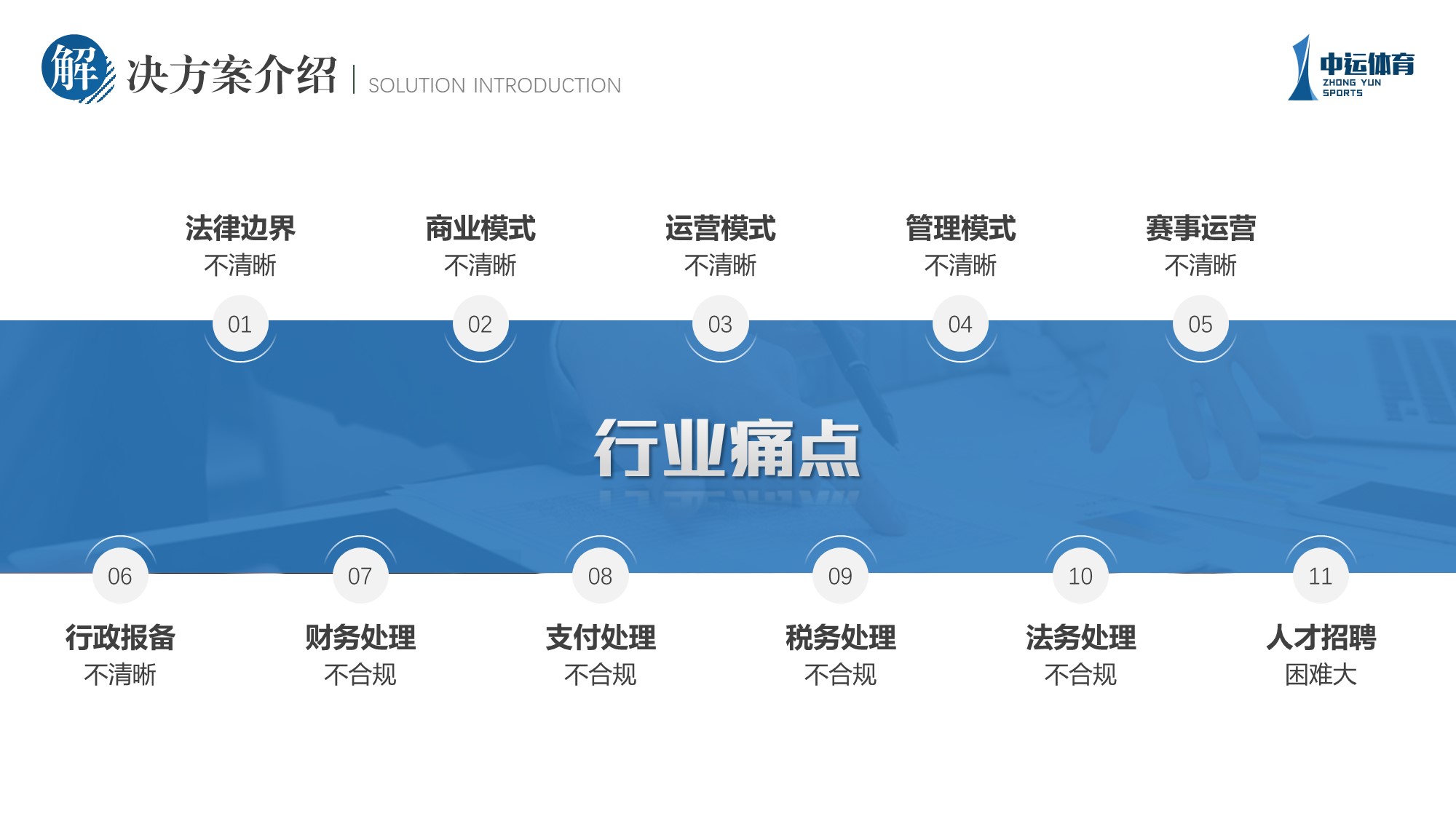 解决方案介绍 | SOLUTION INTRODUCTION

中运体育
ZHONG YUN SPORTS

法律边界
不清晰
01

商业模式
不清晰
02

运营模式
不清晰
03

管理模式
不清晰
04

赛事运营
不清晰
05

行业痛点

06
行政报备
不清晰

07
财务处理
不合规

08
支付处理
不合规

09
税务处理
不合规

10
法务处理
不合规

11
人才招聘
困难大